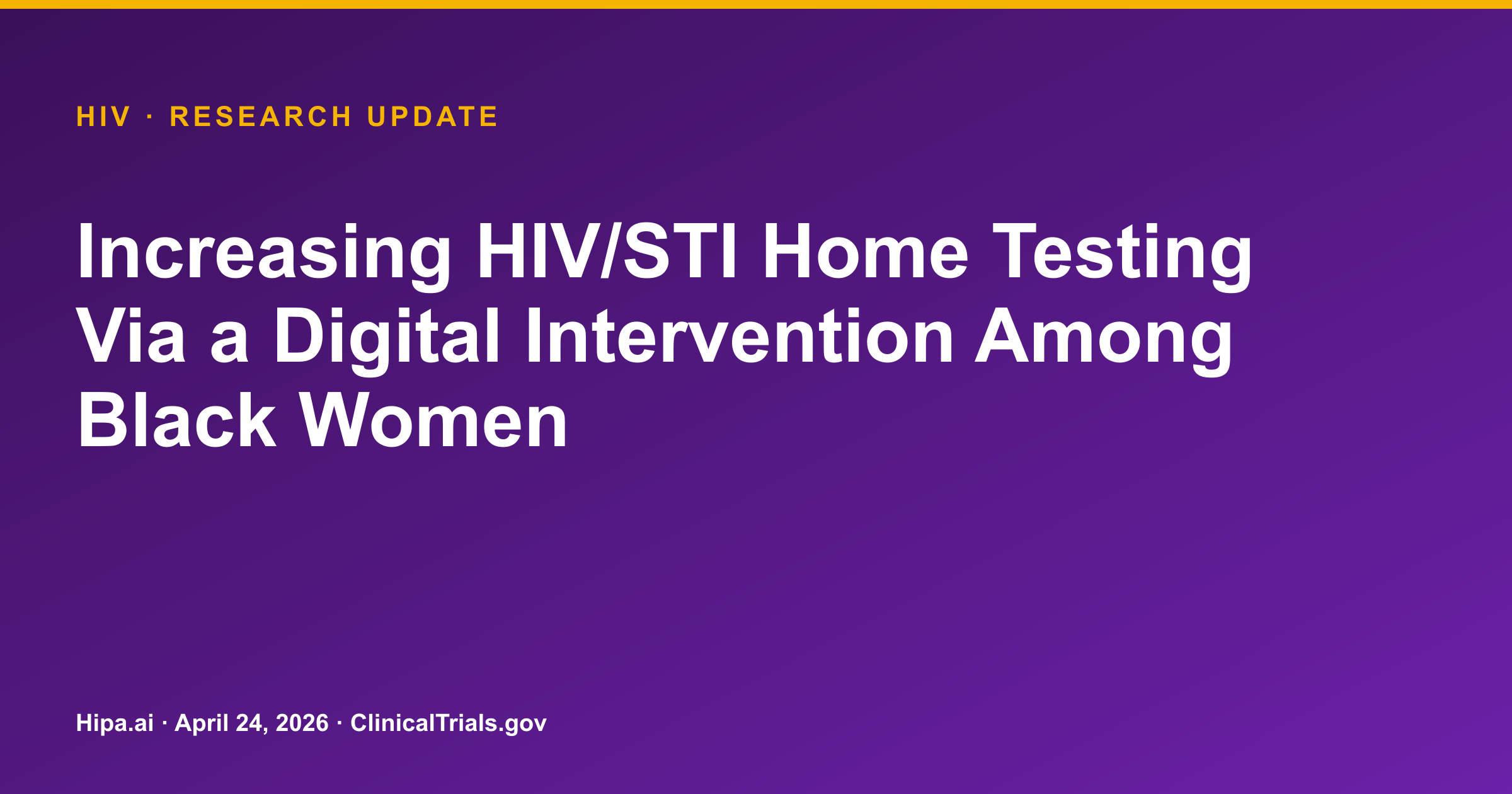 HIV · RESEARCH UPDATE

Increasing HIV/STI Home Testing Via a Digital Intervention Among Black Women

Hipa.ai · April 24, 2026 · ClinicalTrials.gov